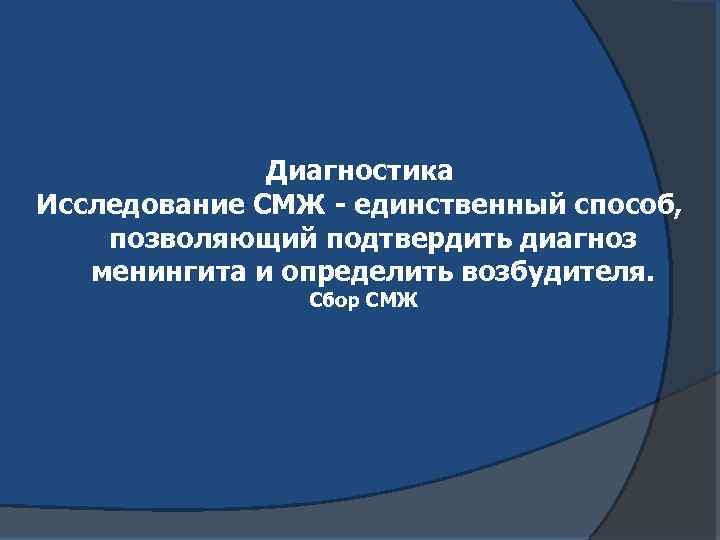 Диагностика
Исследование СМЖ - единственный способ, позволяющий подтвердить диагноз менингита и определить возбудителя.
Сбор СМЖ